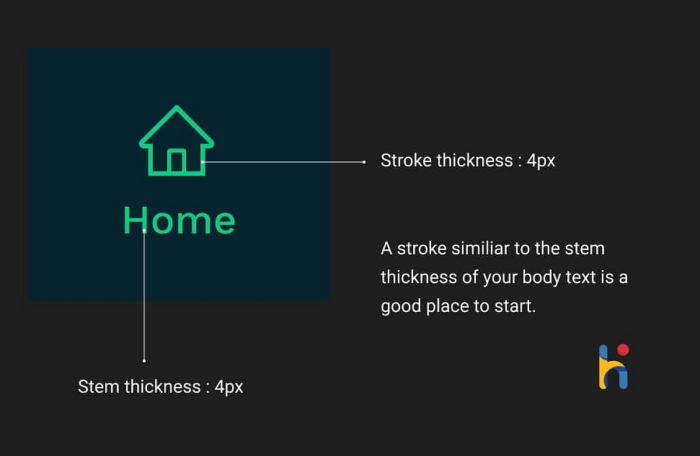 Home

Stroke thickness : 4px

A stroke similiar to the stem thickness of your body text is a good place to start.

Stem thickness : 4px